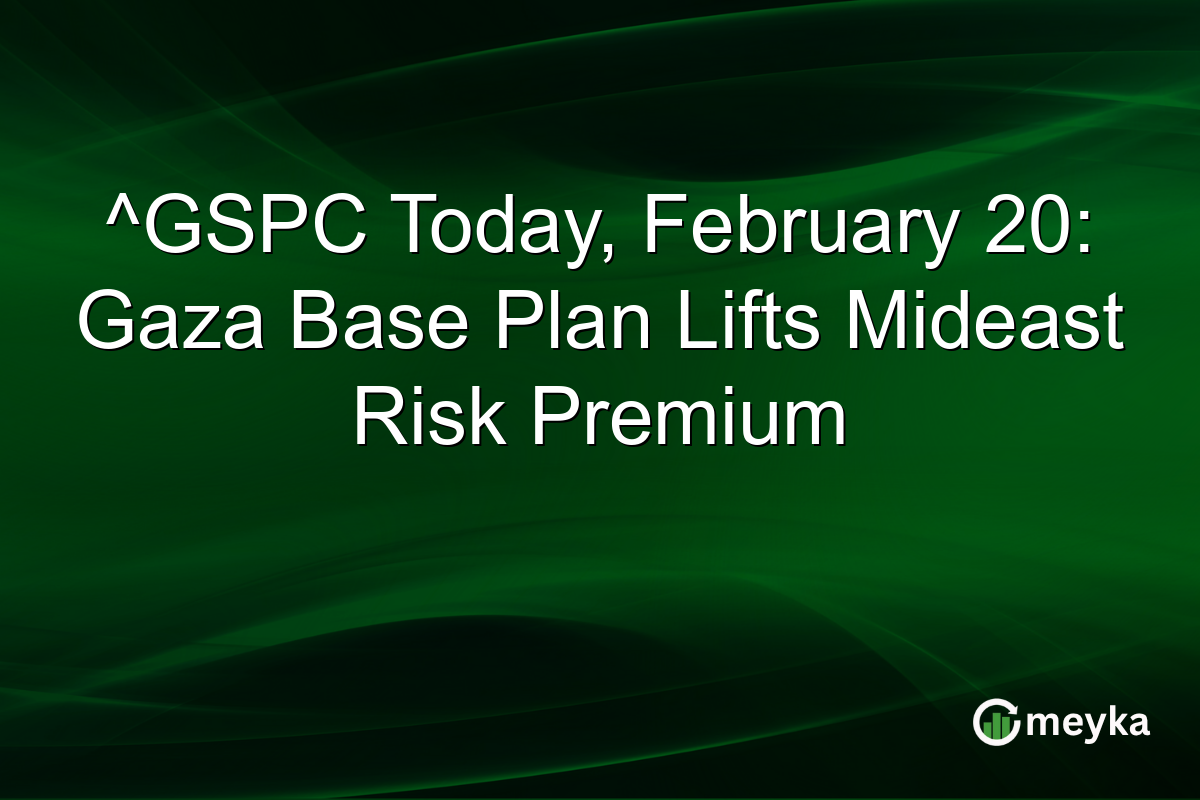 ^GSPC Today, February 20: Gaza Base Plan Lifts Mideast Risk Premium

meyka